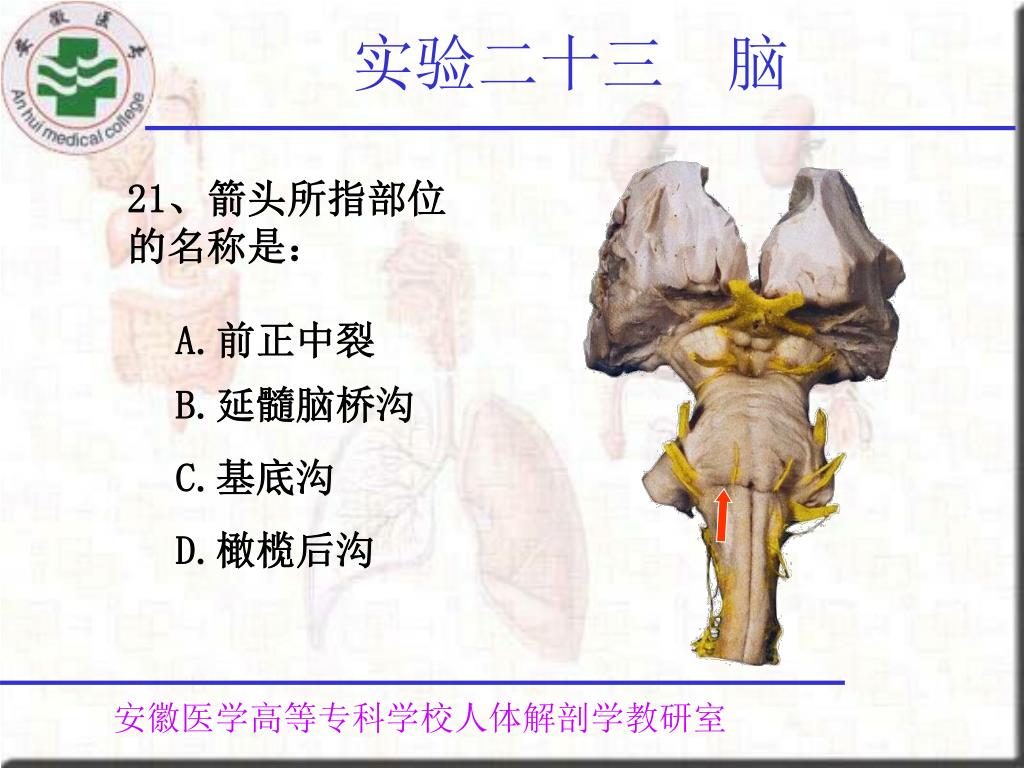 安徽医专

An hui medical college

实验二十三　脑

21、箭头所指部位的名称是：

A.前正中裂

B.延髓脑桥沟

C.基底沟

D.橄榄后沟

安徽医学高等专科学校人体解剖学教研室